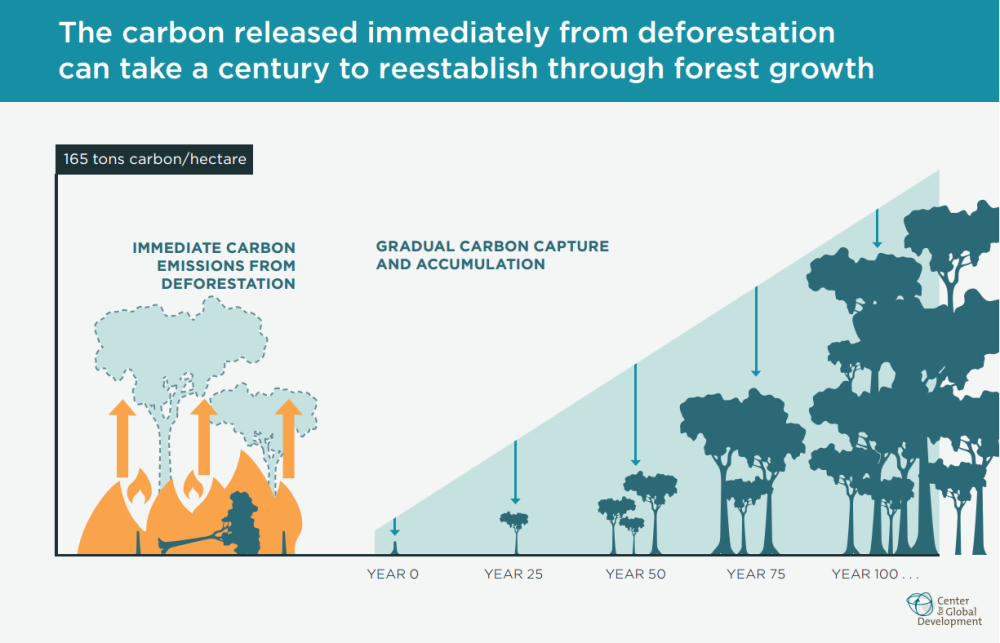 The carbon released immediately from deforestation can take a century to reestablish through forest growth

165 tons carbon/hectare

IMMEDIATE CARBON EMISSIONS FROM DEFORESTATION

GRADUAL CARBON CAPTURE AND ACCUMULATION

YEAR 0
YEAR 25
YEAR 50
YEAR 75
YEAR 100 . . .

Center for Global Development